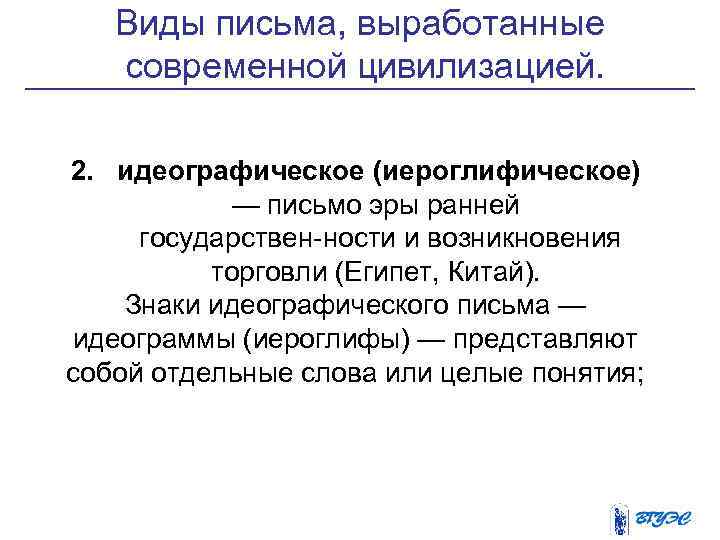 Виды письма, выработанные современной цивилизацией.

2. идеографическое (иероглифическое) — письмо эры ранней государствен-ности и возникновения торговли (Египет, Китай).
Знаки идеографического письма — идеограммы (иероглифы) — представляют собой отдельные слова или целые понятия;

ВГУЭС